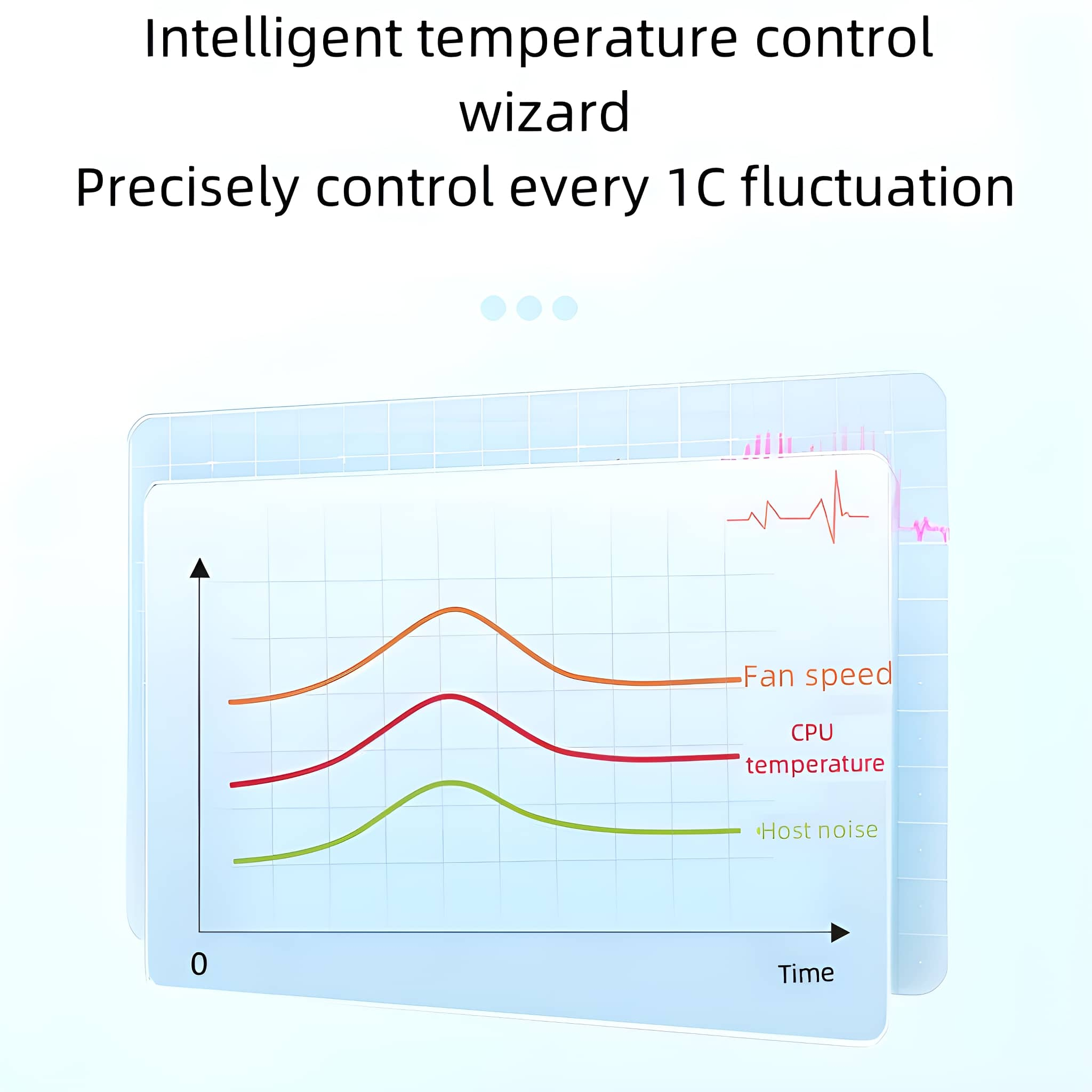 Intelligent temperature control wizard
Precisely control every 1C fluctuation

Fan speed
CPU temperature
Host noise
0
Time